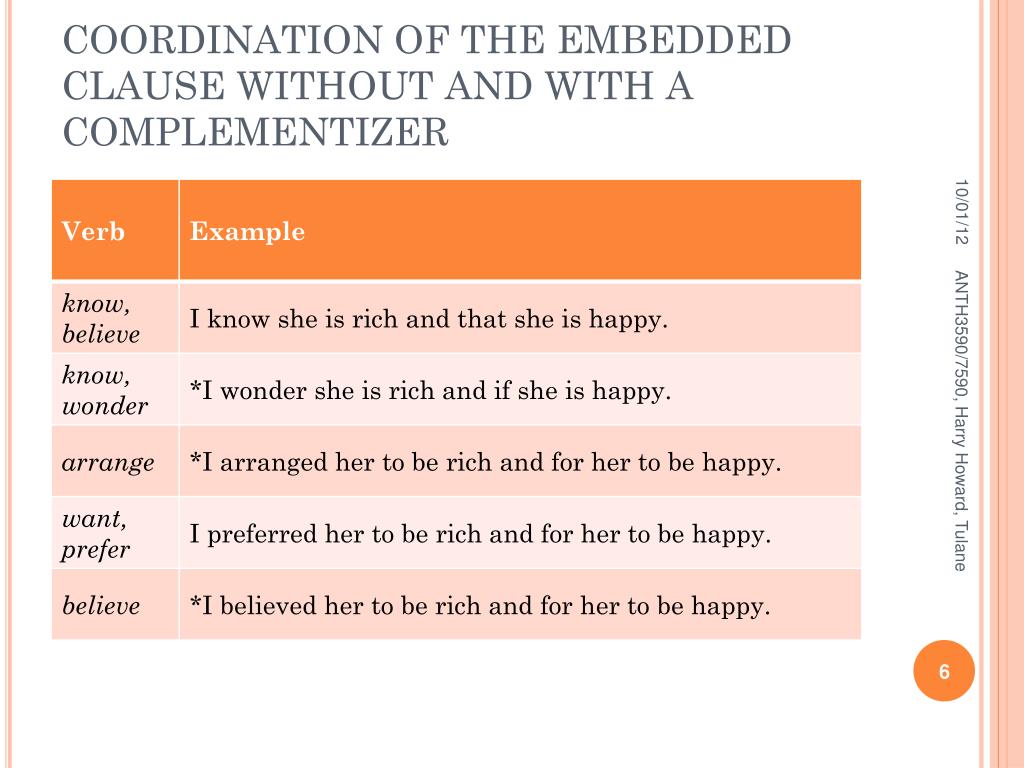 COORDINATION OF THE EMBEDDED CLAUSE WITHOUT AND WITH A COMPLEMENTIZER

| Verb | Example |
|---|---|
| know, believe | I know she is rich and that she is happy. |
| know, wonder | *I wonder she is rich and if she is happy. |
| arrange | *I arranged her to be rich and for her to be happy. |
| want, prefer | I preferred her to be rich and for her to be happy. |
| believe | *I believed her to be rich and for her to be happy. |

10/01/12

ANTH3590/7590, Harry Howard, Tulane

6